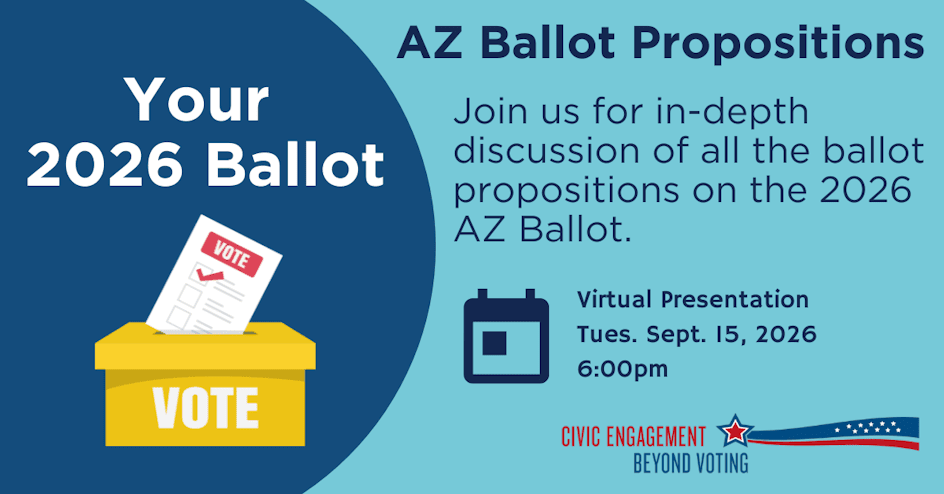 Your 2026 Ballot

VOTE

VOTE

AZ Ballot Propositions

Join us for in-depth discussion of all the ballot propositions on the 2026 AZ Ballot.

Virtual Presentation
Tues. Sept. 15, 2026
6:00pm

CIVIC ENGAGEMENT
BEYOND VOTING